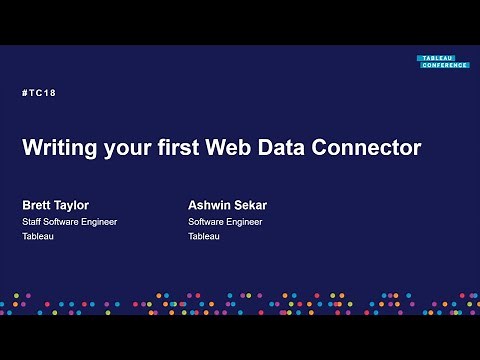 TABLEAU
CONFERENCE

#TC18

Writing your first Web Data Connector

Brett Taylor
Staff Software Engineer
Tableau

Ashwin Sekar
Software Engineer
Tableau